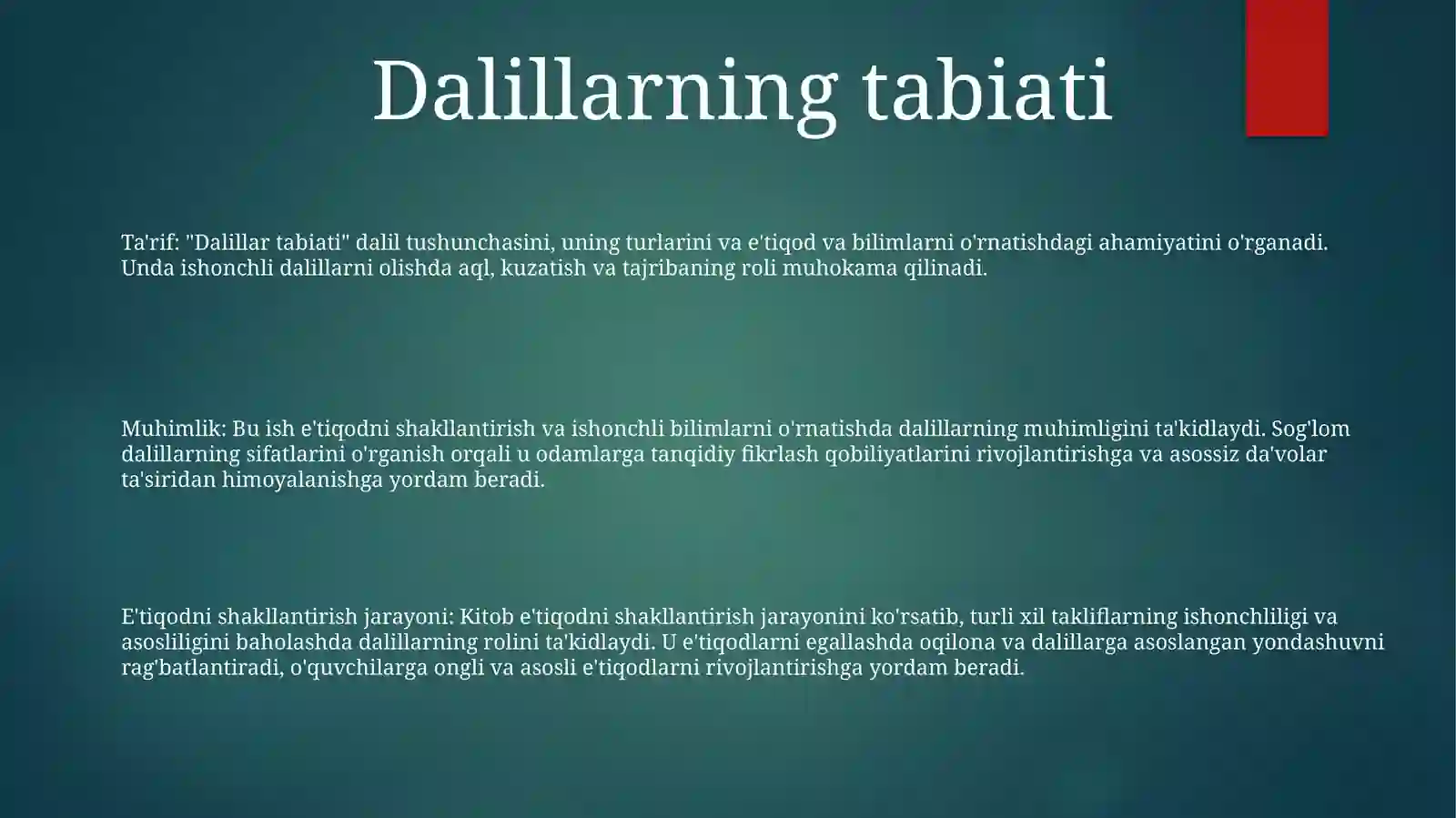 Dalillarning tabiati

Ta'rif: "Dalillar tabiati" dalil tushunchasini, uning turlarini va e'tiqod va bilimlarni o'rnatishdagi ahamiyatini o'rganadi. Unda ishonchli dalillarni olishda aql, kuzatish va tajribaning roli muhokama qilinadi.

Muhimlik: Bu ish e'tiqodni shakllantirish va ishonchli bilimlarni o'rnatishda dalillarning muhimligini ta'kidlaydi. Sog'lom dalillarning sifatlarini o'rganish orqali u odamlarga tanqidiy fikrlash qobiliyatlarini rivojlantirishga va asossiz da'volar ta'siridan himoyalanishga yordam beradi.

E'tiqodni shakllantirish jarayoni: Kitob e'tiqodni shakllantirish jarayonini ko'rsatib, turli xil takliflarning ishonchliligi va asosliligini baholashda dalillarning rolini ta'kidlaydi. U e'tiqodlarni egallashda oqilona va dalillarga asoslangan yondashuvni rag'batlantiradi, o'quvchilarga ongli va asosli e'tiqodlarni rivojlantirishga yordam beradi.